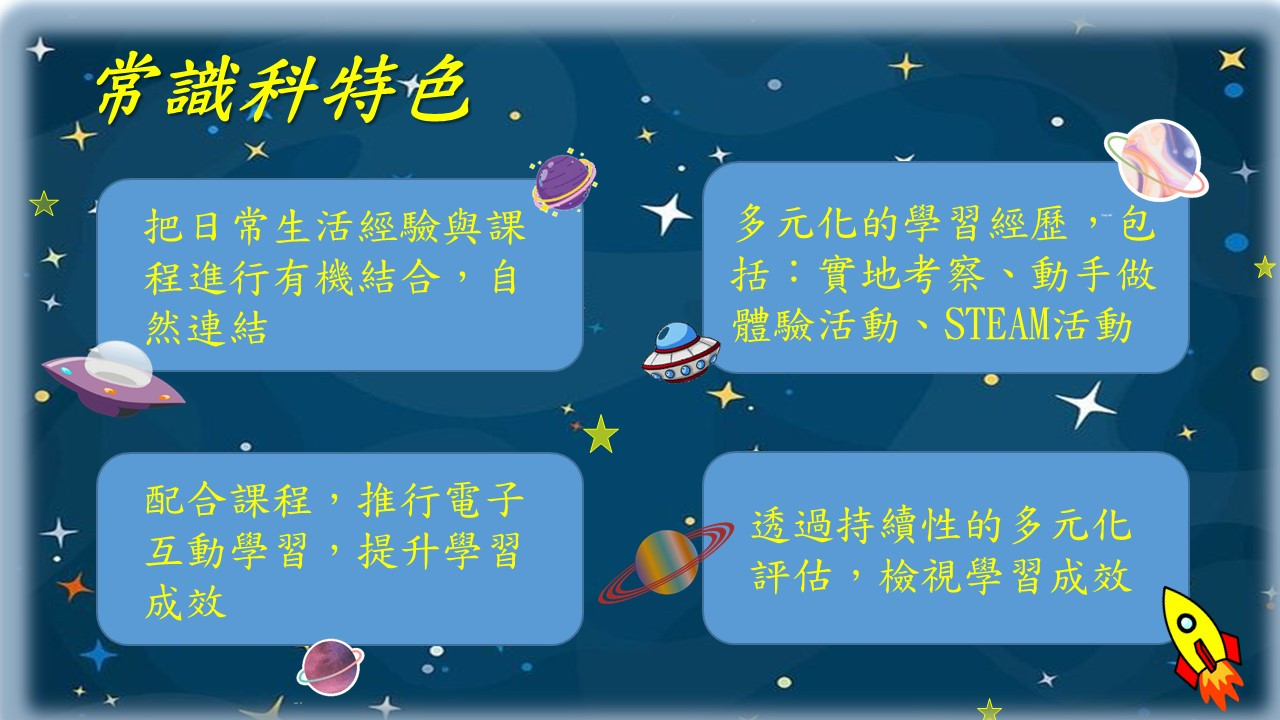 常識科特色

把日常生活經驗與課程進行有機結合，自然連結

多元化的學習經歷，包括：實地考察、動手做體驗活動、STEAM活動

配合課程，推行電子互動學習，提升學習成效

透過持續性的多元化評估，檢視學習成效